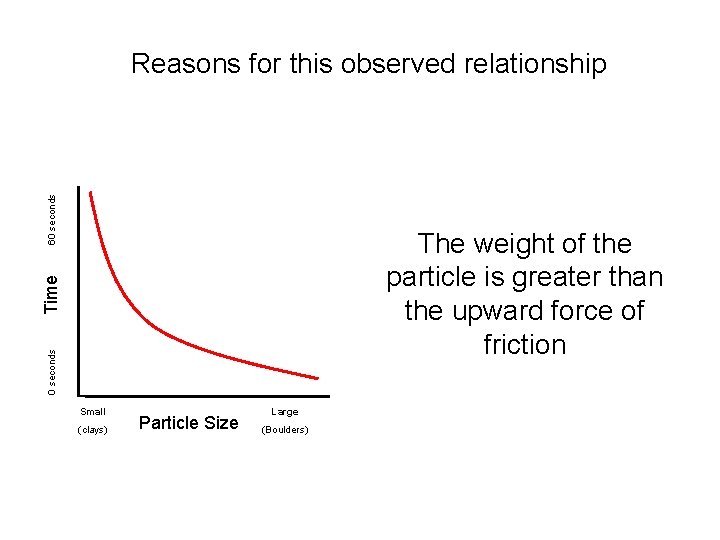 Reasons for this observed relationship

60 seconds

Time

0 seconds

Small
(clays)

Particle Size

Large
(Boulders)

The weight of the particle is greater than the upward force of friction